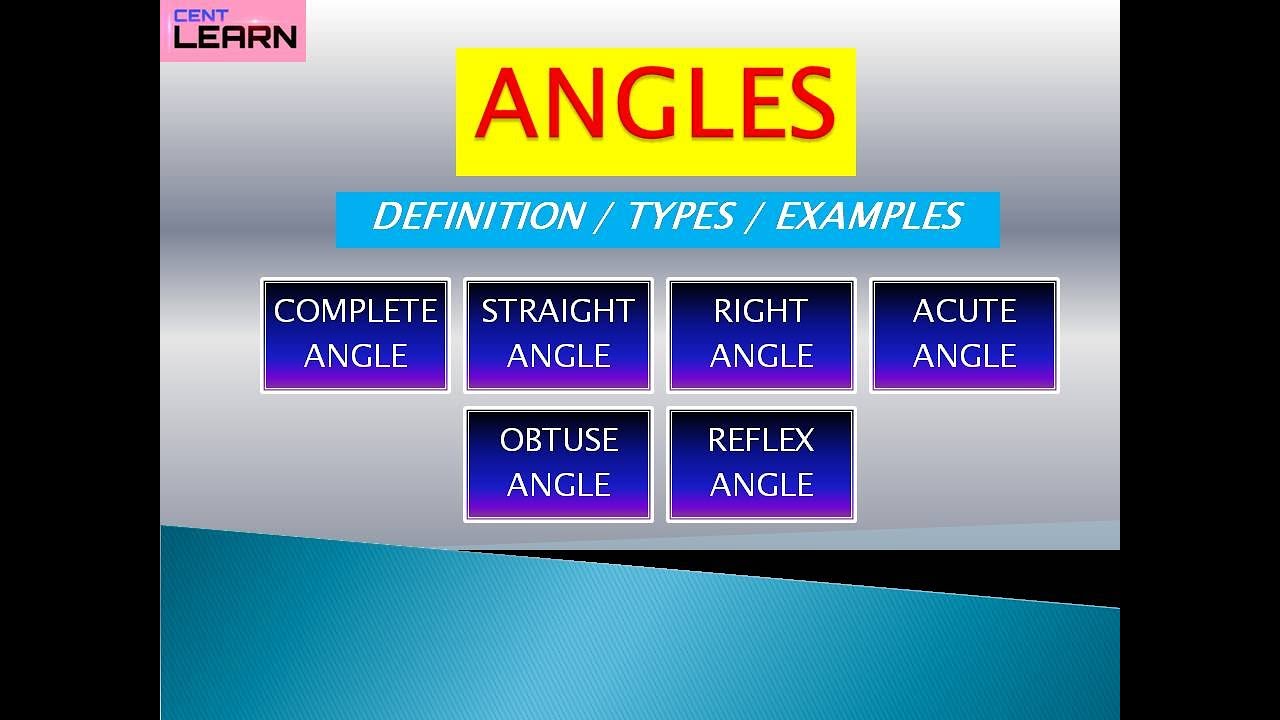 CENT LEARN

ANGLES

DEFINITION / TYPES / EXAMPLES

COMPLETE ANGLE

STRAIGHT ANGLE

RIGHT ANGLE

ACUTE ANGLE

OBTUSE ANGLE

REFLEX ANGLE